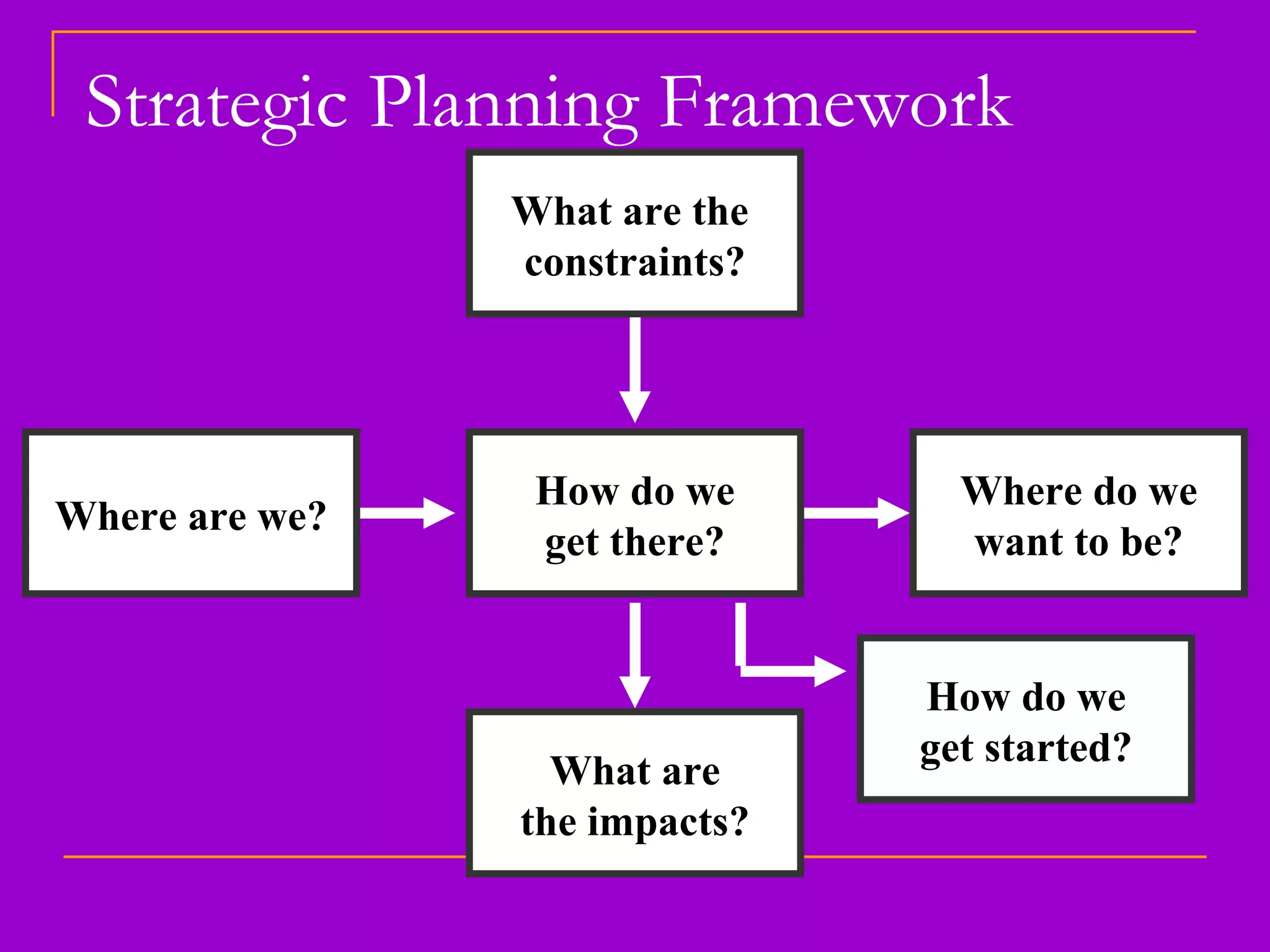 Strategic Planning Framework

What are the constraints?

Where are we?

How do we get there?

Where do we want to be?

How do we get started?

What are the impacts?